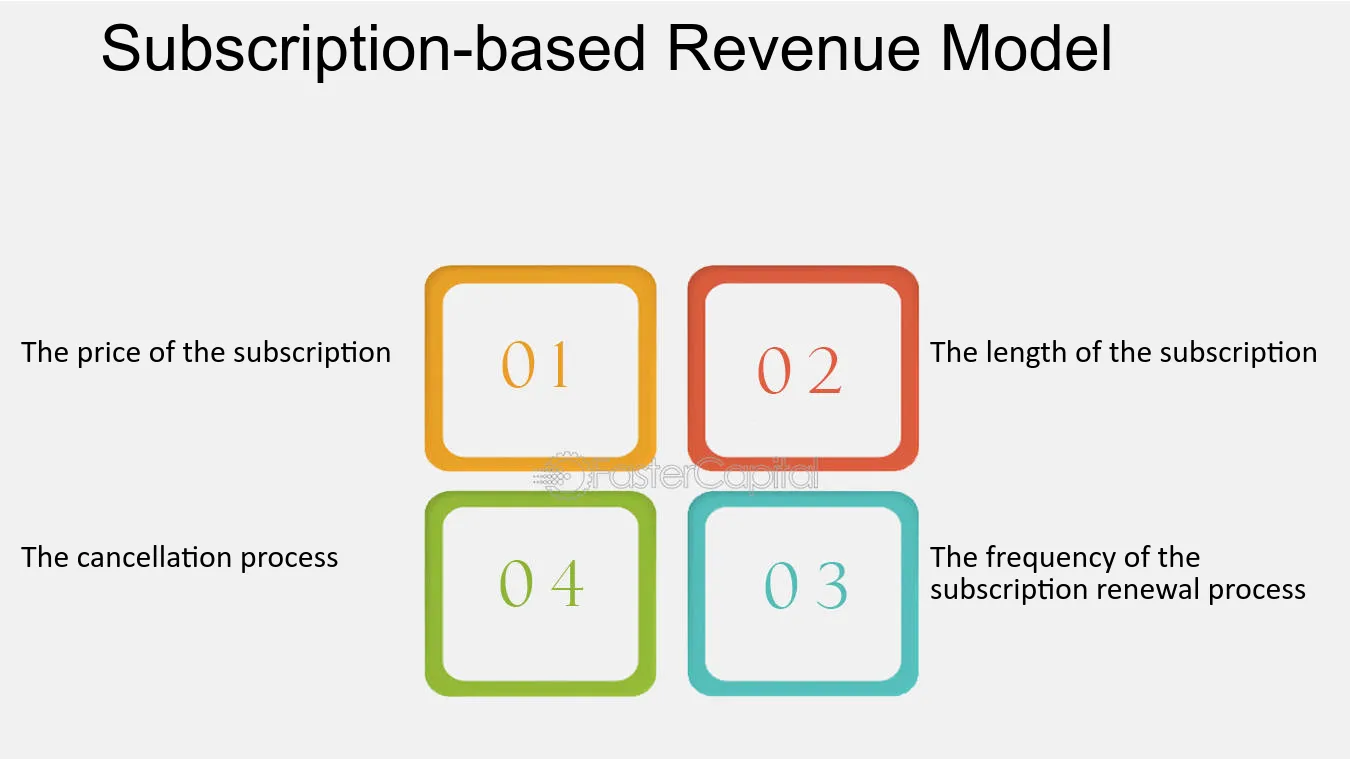 Subscription-based Revenue Model

The price of the subscription

01

02

The length of the subscription

The cancellation process

04

03

The frequency of the subscription renewal process

FasterCapital